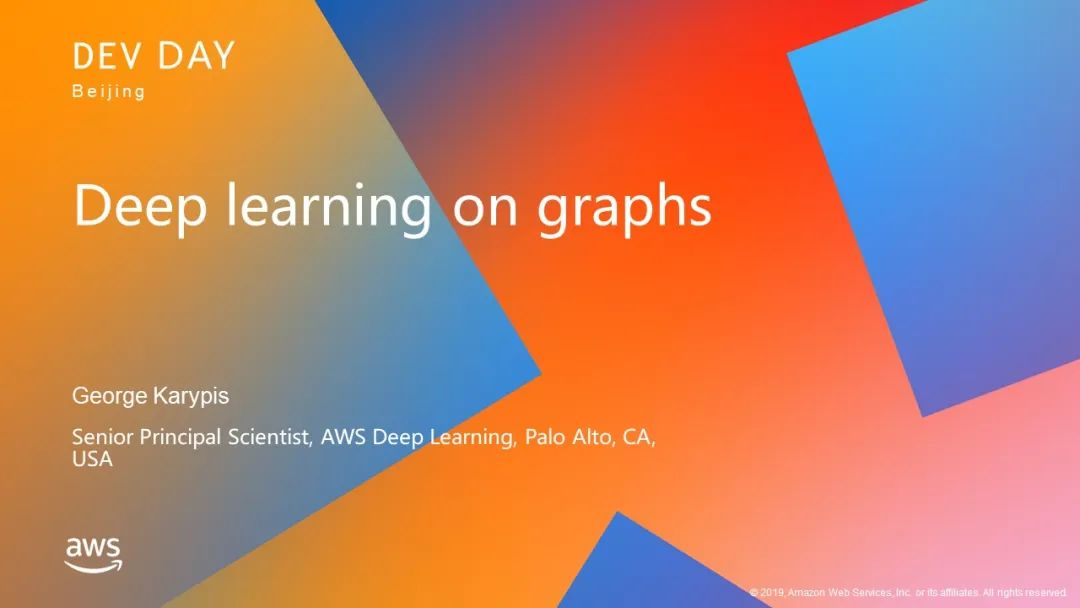 DEV DAY
Beijing

Deep learning on graphs

George Karypis

Senior Principal Scientist, AWS Deep Learning, Palo Alto, CA, USA

aws

© 2019, Amazon Web Services, Inc. or its affiliates. All rights reserved.